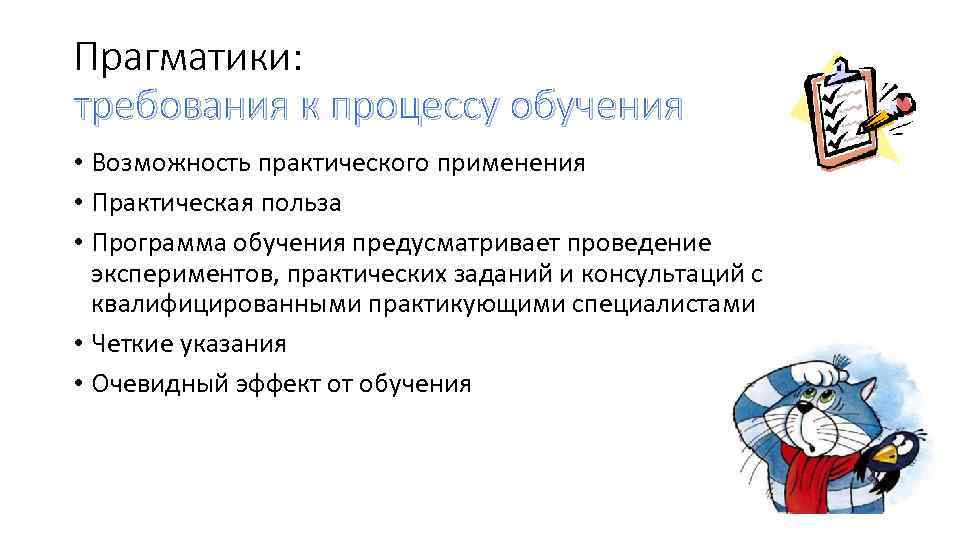 Прагматики:
требования к процессу обучения

• Возможность практического применения
• Практическая польза
• Программа обучения предусматривает проведение экспериментов, практических заданий и консультаций с квалифицированными практикующими специалистами
• Четкие указания
• Очевидный эффект от обучения